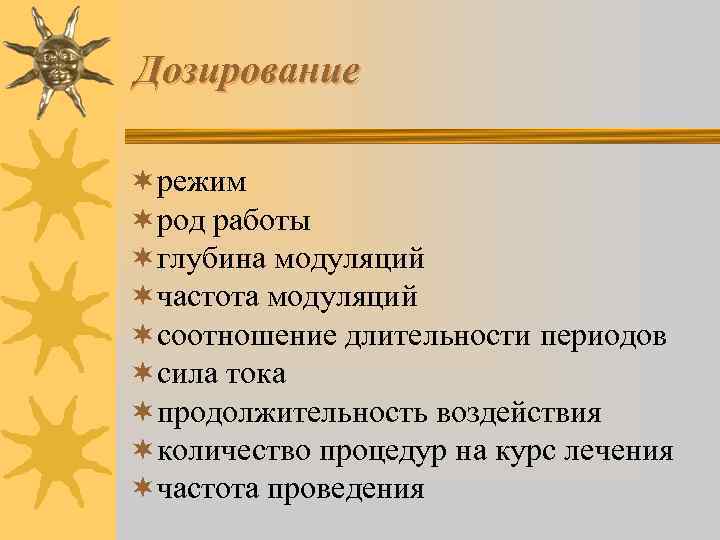 Дозирование

режим
род работы
глубина модуляций
частота модуляций
соотношение длительности периодов
сила тока
продолжительность воздействия
количество процедур на курс лечения
частота проведения